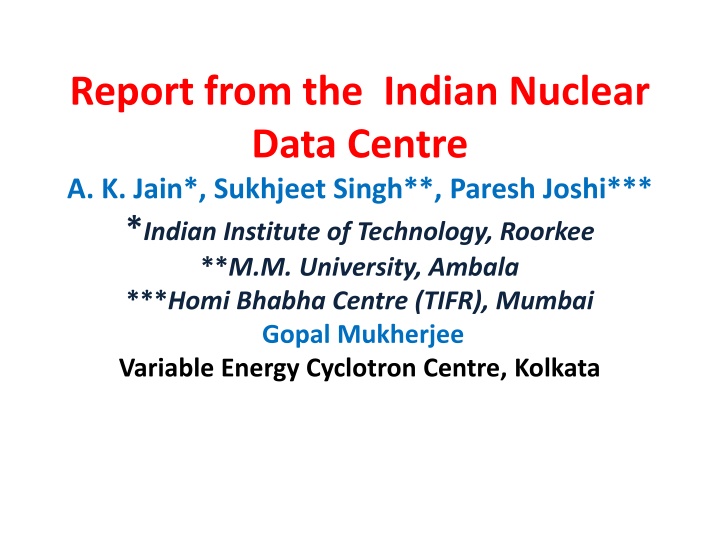 Report from the Indian Nuclear Data Centre

A. K. Jain*, Sukhjeet Singh**, Paresh Joshi***

*Indian Institute of Technology, Roorkee

**M.M. University, Ambala

***Homi Bhabha Centre (TIFR), Mumbai

Gopal Mukherjee

Variable Energy Cyclotron Centre, Kolkata